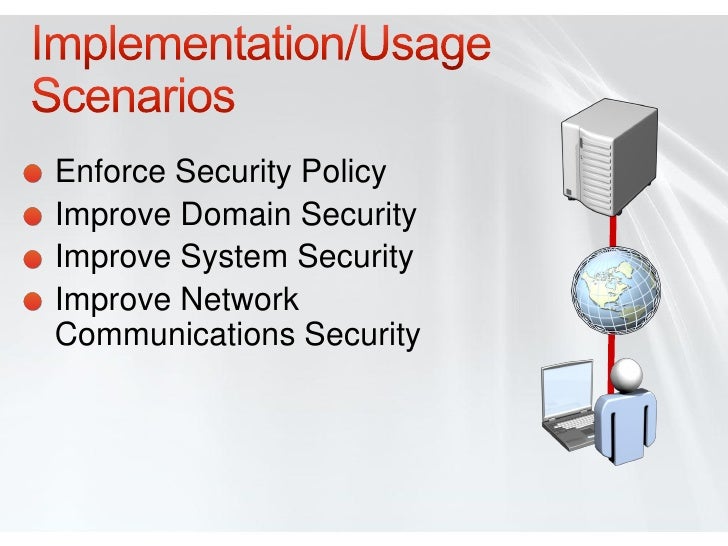 Implementation/Usage Scenarios

- Enforce Security Policy
- Improve Domain Security
- Improve System Security
- Improve Network Communications Security